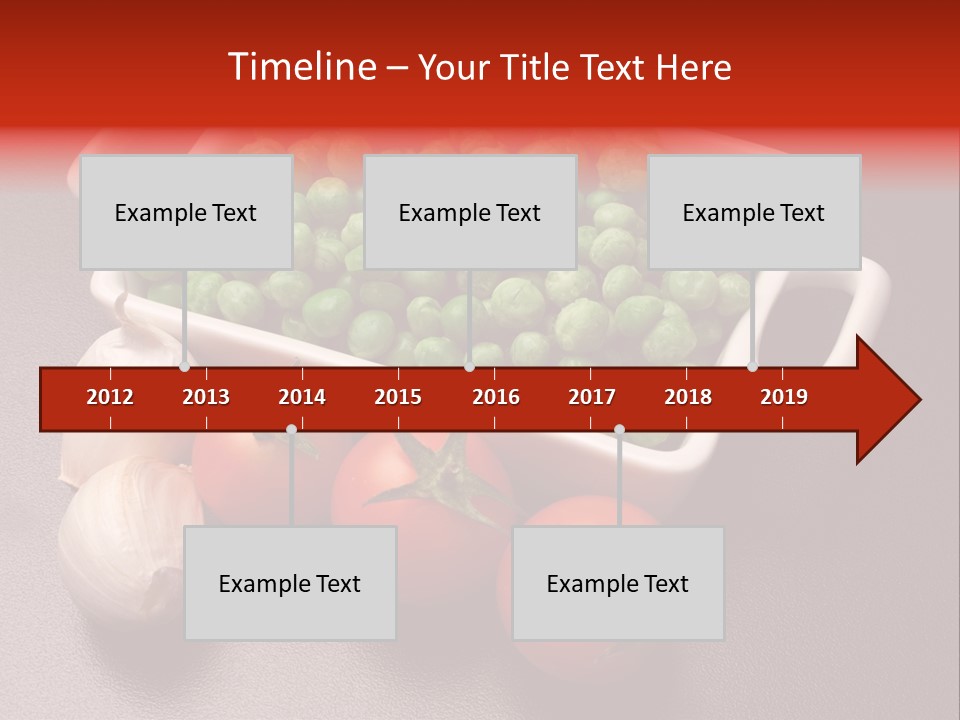 Timeline – Your Title Text Here

Example Text

Example Text

Example Text

2012 2013 2014 2015 2016 2017 2018 2019

Example Text

Example Text